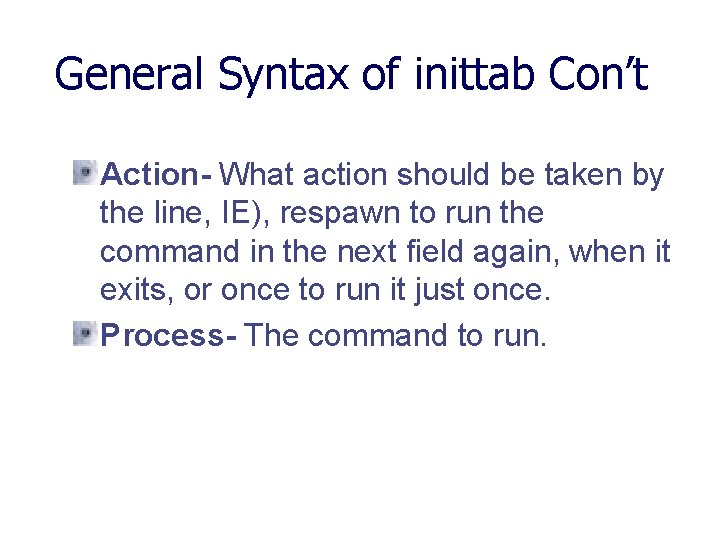 General Syntax of inittab Con’t

Action- What action should be taken by the line, IE), respawn to run the command in the next field again, when it exits, or once to run it just once.

Process- The command to run.